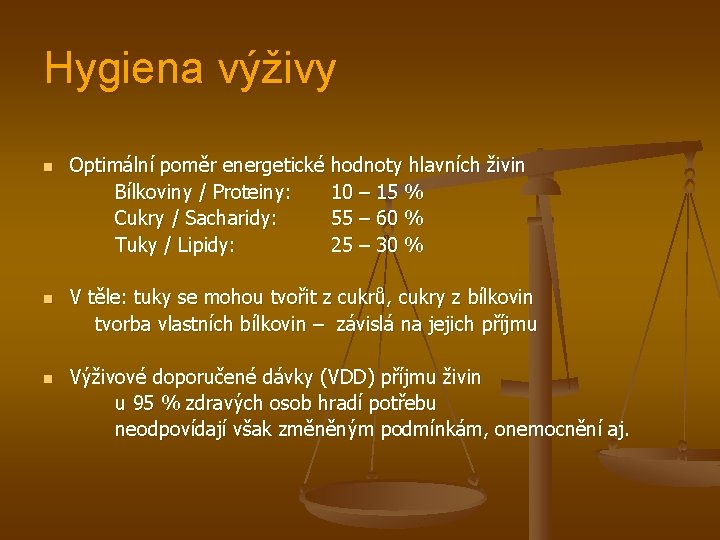 Hygiena výživy

Optimální poměr energetické hodnoty hlavních živin
Bílkoviny / Proteiny: 10 – 15 %
Cukry / Sacharidy: 55 – 60 %
Tuky / Lipidy: 25 – 30 %

V těle: tuky se mohou tvořit z cukrů, cukry z bílkovin
tvorba vlastních bílkovin – závislá na jejich příjmu

Výživové doporučené dávky (VDD) příjmu živin
u 95 % zdravých osob hradí potřebu
neodpovídají však změněným podmínkám, onemocnění aj.